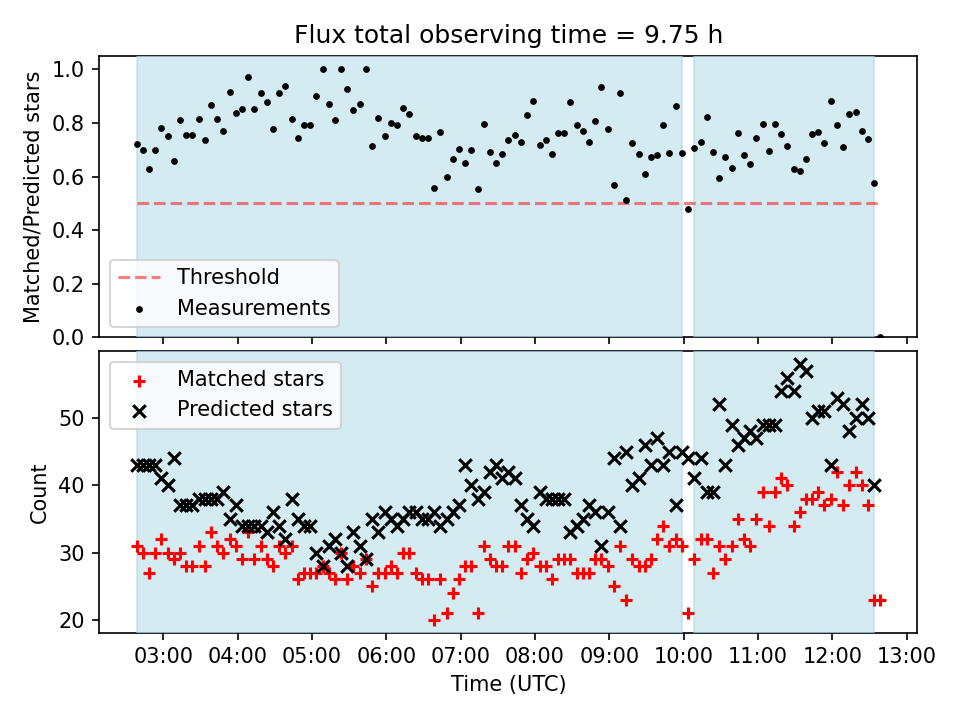 Flux total observing time = 9.75 h

Matched/Predicted stars

1.0
0.8
0.6
0.4
0.2
0.0

Threshold
Measurements

Matched stars
Predicted stars

Count

50
40
30
20

03:00 04:00 05:00 06:00 07:00 08:00 09:00 10:00 11:00 12:00 13:00

Time (UTC)